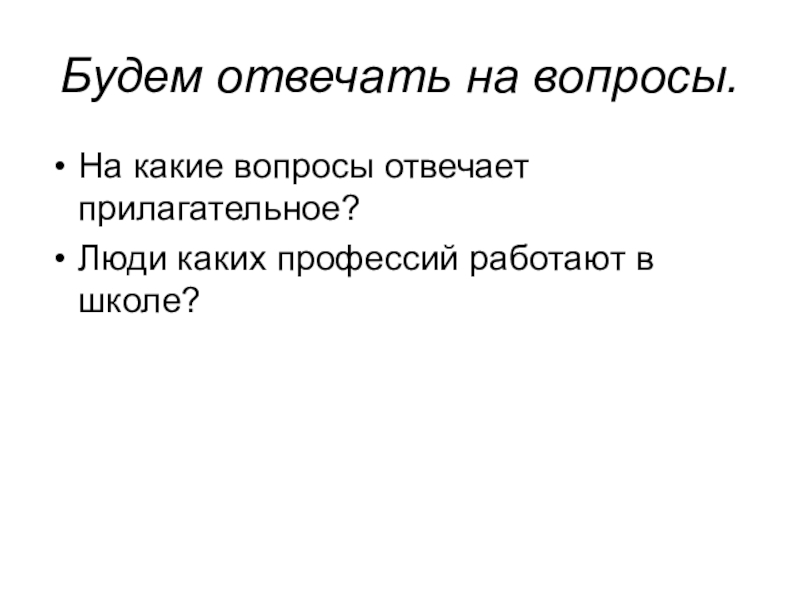 Будем отвечать на вопросы.

• На какие вопросы отвечает прилагательное?
• Люди каких профессий работают в школе?